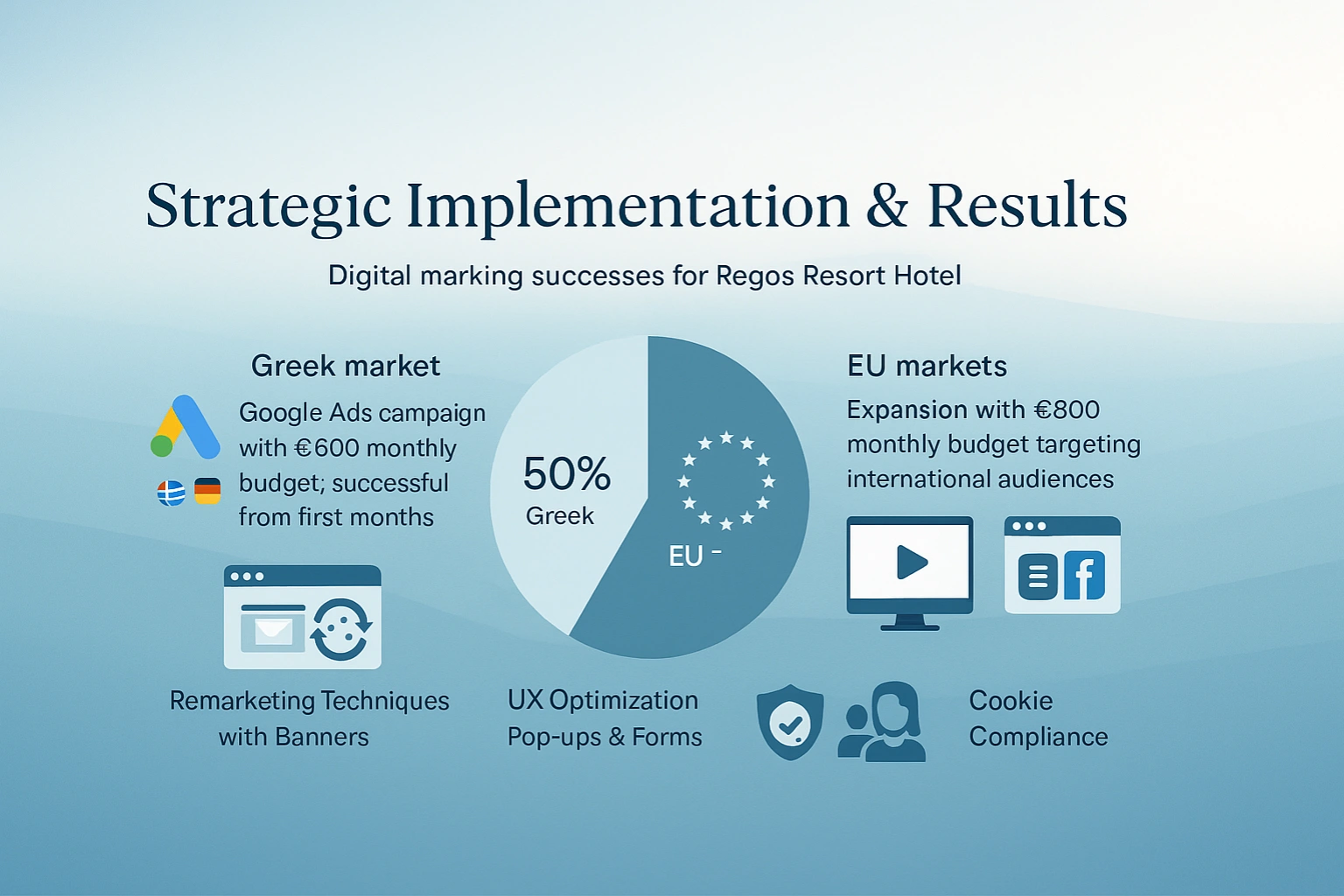 Strategic Implementation & Results

Digital marking successes for Regos Resort Hotel

Greek market

Google Ads campaign with €600 monthly budget; successful from first months

50%
Greek

EU -

EU markets

Expansion with €800 monthly budget targeting international audiences

Remarketing Techniques with Banners

UX Optimization
Pop-ups & Forms

Cookie Compliance